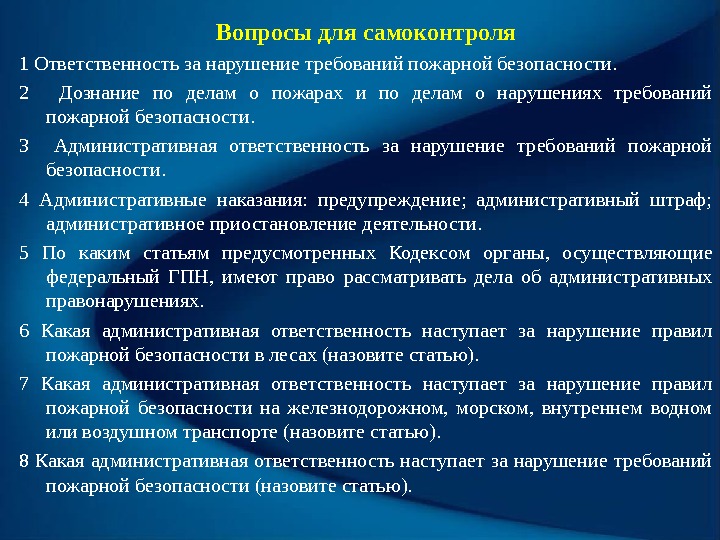 Вопросы для самоконтроля

1 Ответственность за нарушение требований пожарной безопасности.

2 Дознание по делам о пожарах и по делам о нарушениях требований пожарной безопасности.

3 Административная ответственность за нарушение требований пожарной безопасности.

4 Административные наказания: предупреждение; административный штраф; административное приостановление деятельности.

5 По каким статьям предусмотренных Кодексом органы, осуществляющие федеральный ГПН, имеют право рассматривать дела об административных правонарушениях.

6 Какая административная ответственность наступает за нарушение правил пожарной безопасности в лесах (назовите статью).

7 Какая административная ответственность наступает за нарушение правил пожарной безопасности на железнодорожном, морском, внутреннем водном или воздушном транспорте (назовите статью).

8 Какая административная ответственность наступает за нарушение требований пожарной безопасности (назовите статью).